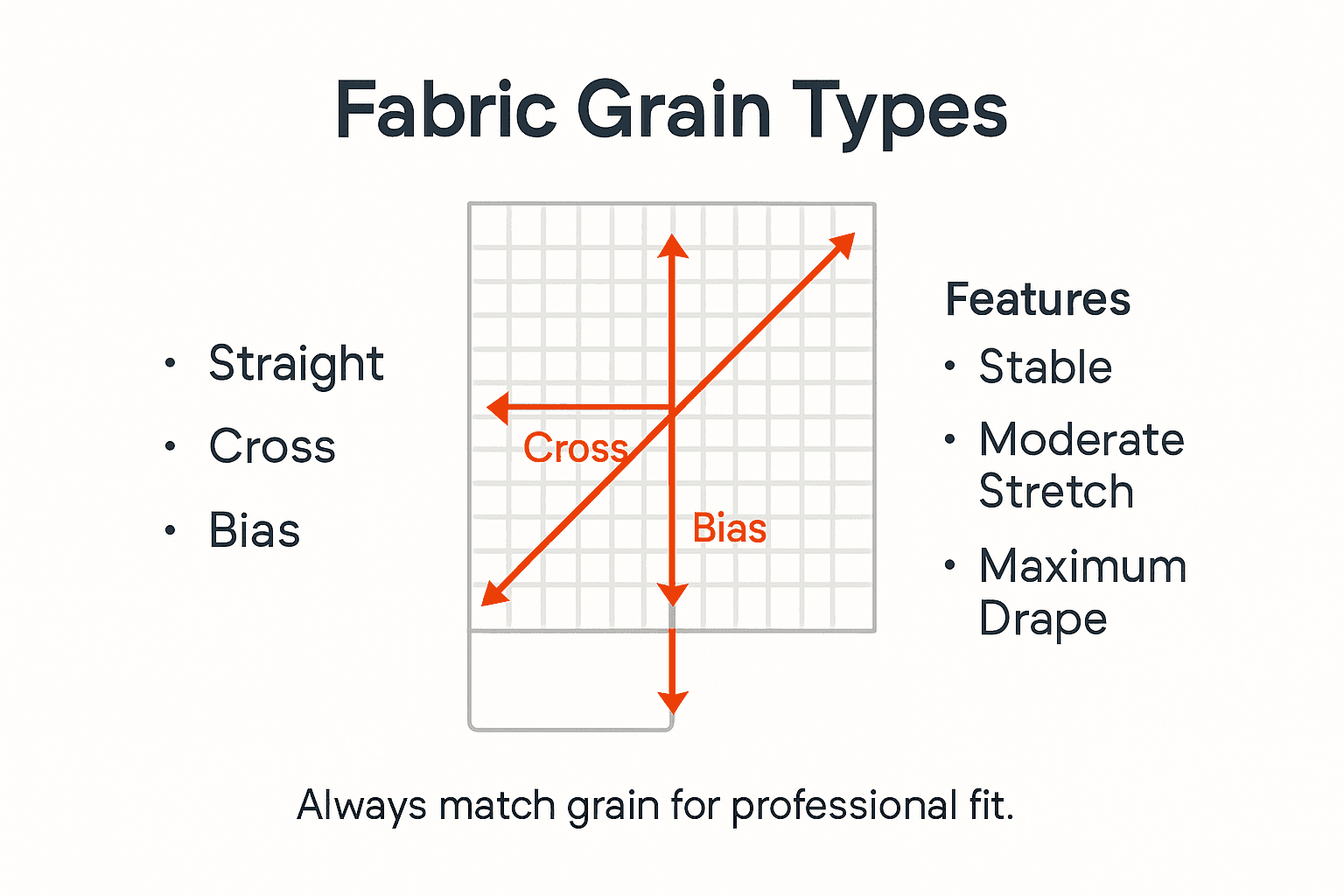 Fabric Grain Types

• Straight
• Cross
• Bias

Cross
Bias

Features
• Stable
• Moderate Stretch
• Maximum Drape

Always match grain for professional fit.